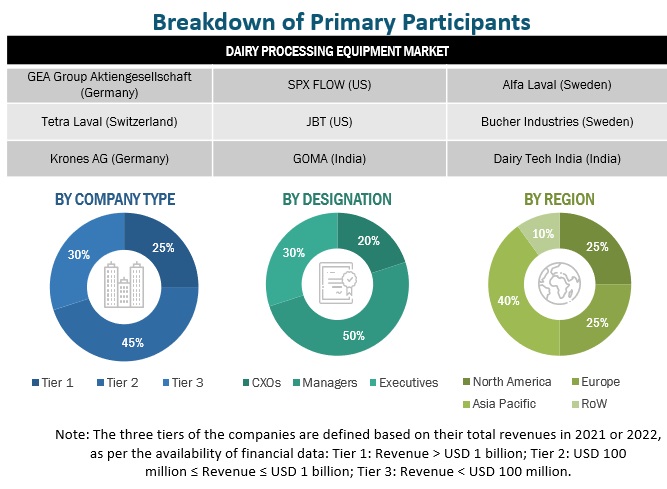 Breakdown of Primary Participants

| DAIRY PROCESSING EQUIPMENT MARKET | | |
|---|---|---|
| GEA Group Aktiengesellschaft (Germany) | SPX FLOW (US) | Alfa Laval (Sweden) |
| Tetra Laval (Switzerland) | JBT (US) | Bucher Industries (Sweden) |
| Krones AG (Germany) | GOMA (India) | Dairy Tech India (India) |

BY COMPANY TYPE

25%
45%
30%

Tier 1 Tier 2 Tier 3

BY DESIGNATION

20%
50%
30%

CXOs Managers Executives

BY REGION

25%
25%
40%
10%

North America Europe
Asia Pacific RoW

Note: The three tiers of the companies are defined based on their total revenues in 2021 or 2022, as per the availability of financial data: Tier 1: Revenue > USD 1 billion; Tier 2: USD 100 million ≤ Revenue ≤ USD 1 billion; Tier 3: Revenue < USD 100 million.